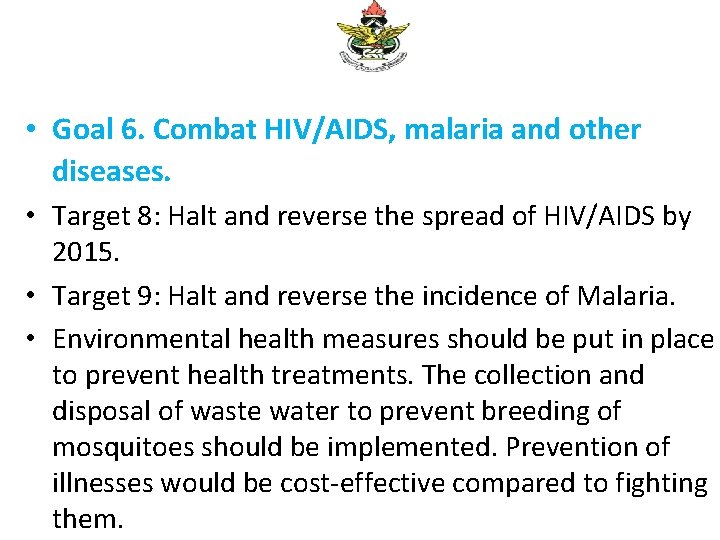 • Goal 6. Combat HIV/AIDS, malaria and other diseases.

• Target 8: Halt and reverse the spread of HIV/AIDS by 2015.

• Target 9: Halt and reverse the incidence of Malaria.

• Environmental health measures should be put in place to prevent health treatments. The collection and disposal of waste water to prevent breeding of mosquitoes should be implemented. Prevention of illnesses would be cost-effective compared to fighting them.